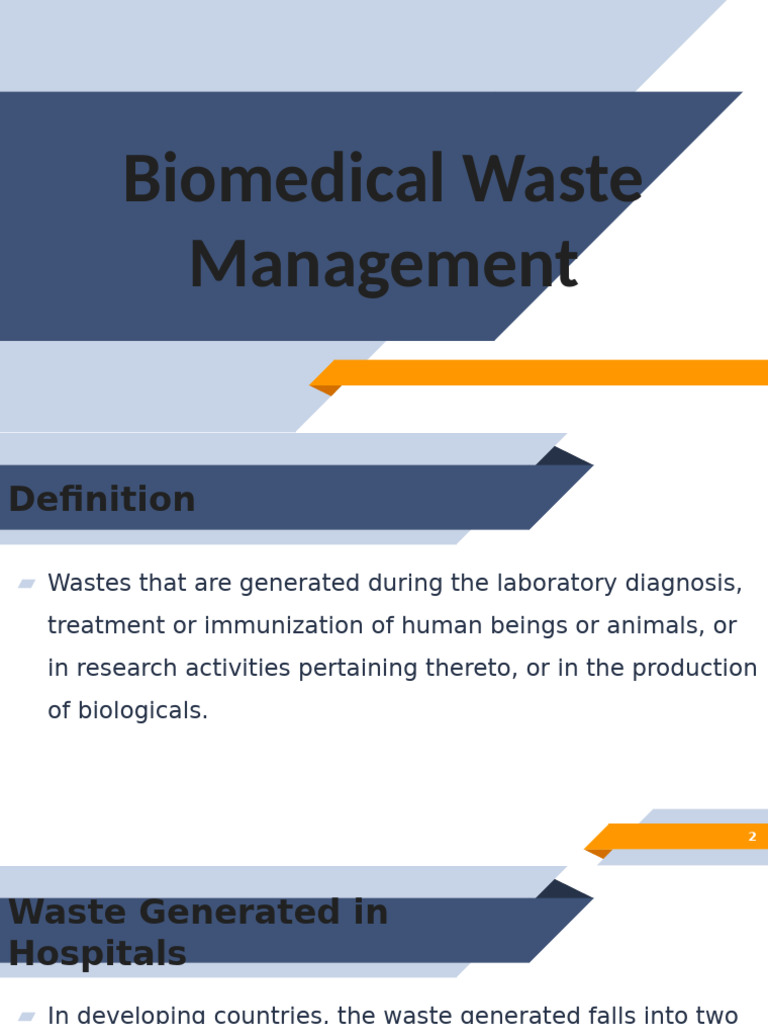 Biomedical Waste Management

Definition

Wastes that are generated during the laboratory diagnosis, treatment or immunization of human beings or animals, or in research activities pertaining thereto, or in the production of biologicals.

2

Waste Generated in Hospitals

In developing countries, the waste generated falls into two